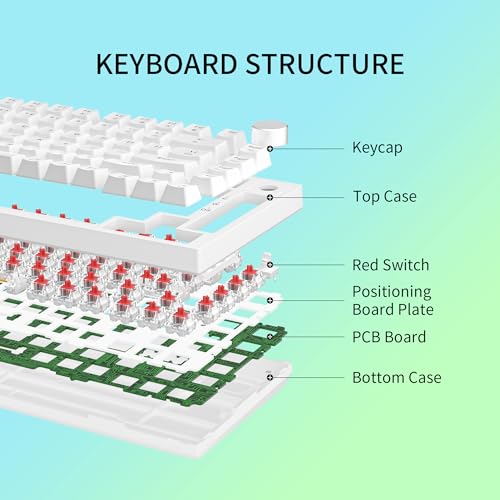 KEYBOARD STRUCTURE

Keycap

Top Case

Red Switch

Positioning Board Plate

PCB Board

Bottom Case